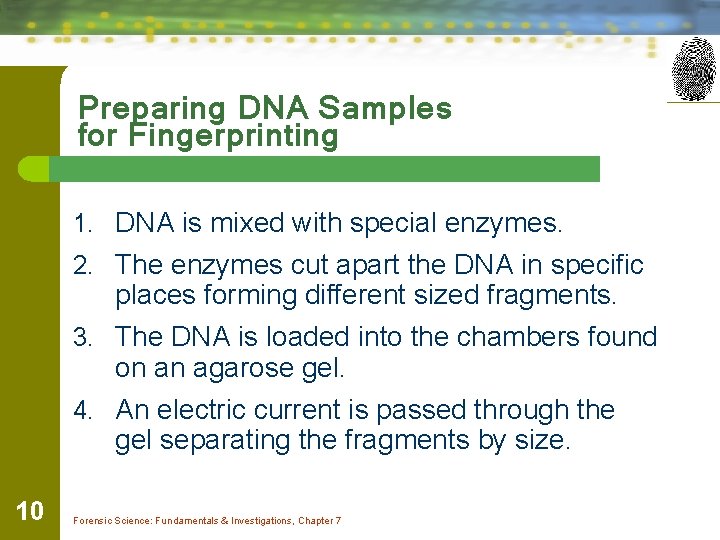 Preparing DNA Samples for Fingerprinting

1. DNA is mixed with special enzymes.
2. The enzymes cut apart the DNA in specific places forming different sized fragments.
3. The DNA is loaded into the chambers found on an agarose gel.
4. An electric current is passed through the gel separating the fragments by size.

10

Forensic Science: Fundamentals & Investigations, Chapter 7